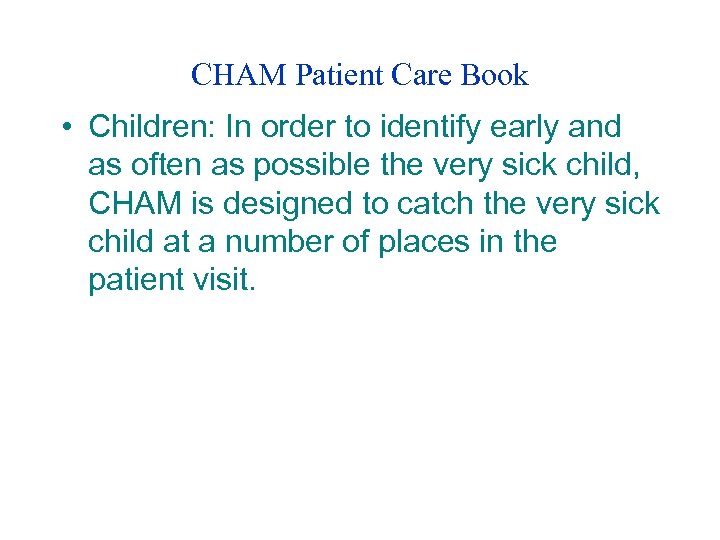 CHAM Patient Care Book

• Children: In order to identify early and as often as possible the very sick child, CHAM is designed to catch the very sick child at a number of places in the patient visit.